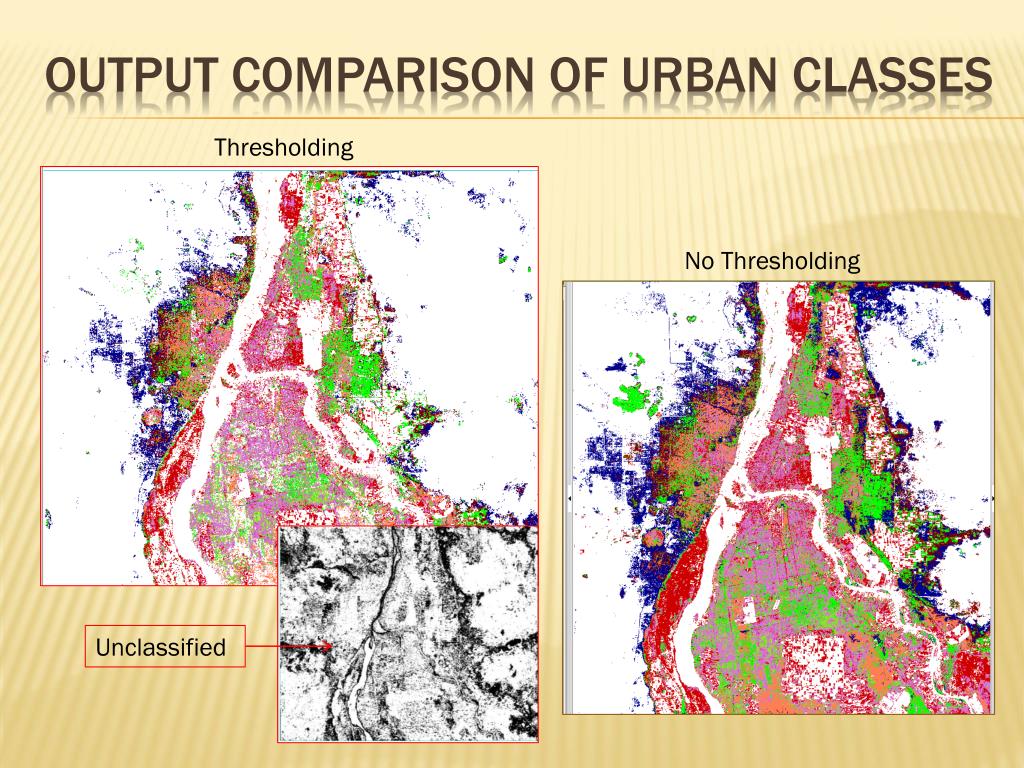 OUTPUT COMPARISON OF URBAN CLASSES

Thresholding

No Thresholding

Unclassified